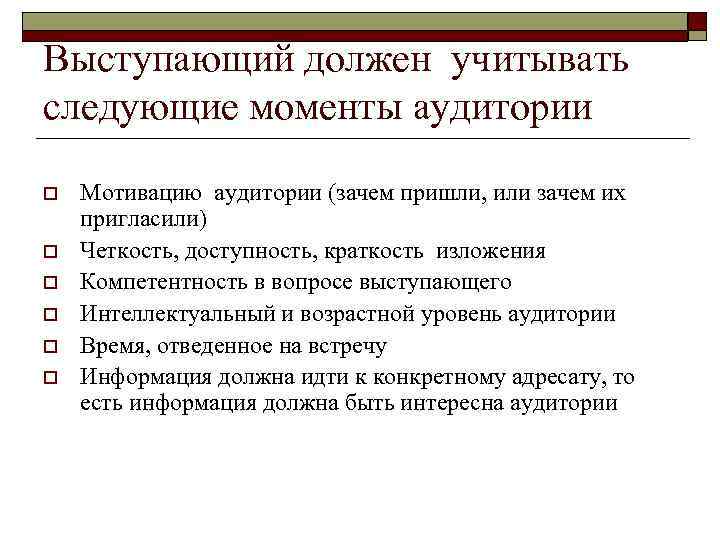 Выступающий должен учитывать следующие моменты аудитории

Мотивацию аудитории (зачем пришли, или зачем их пригласили)

Четкость, доступность, краткость изложения

Компетентность в вопросе выступающего

Интеллектуальный и возрастной уровень аудитории

Время, отведенное на встречу

Информация должна идти к конкретному адресату, то есть информация должна быть интересна аудитории